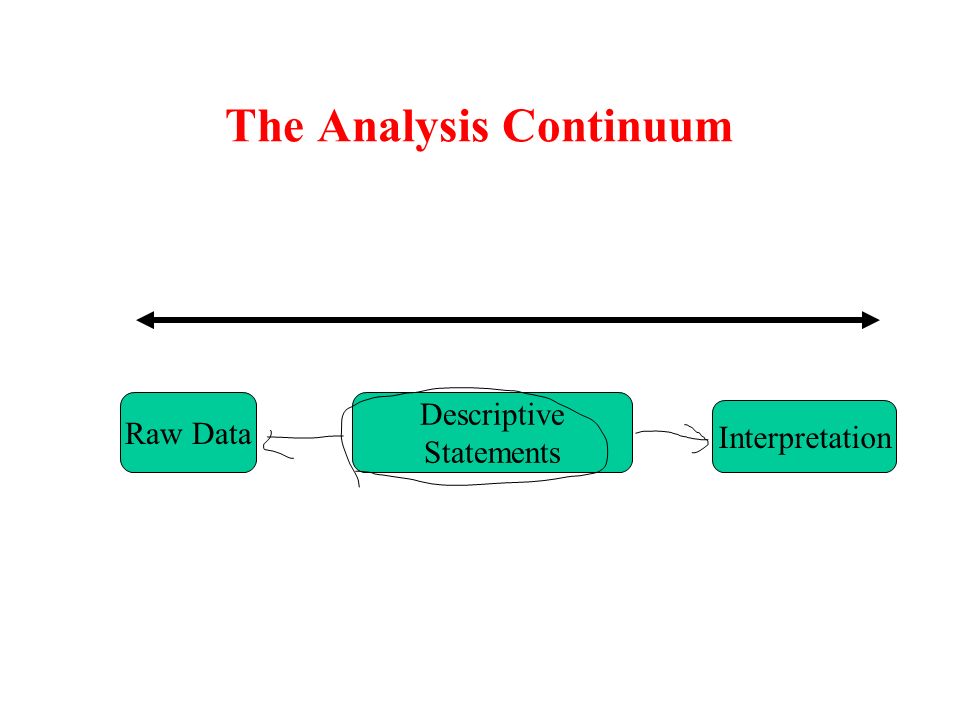 The Analysis Continuum

Raw Data

Descriptive Statements

Interpretation